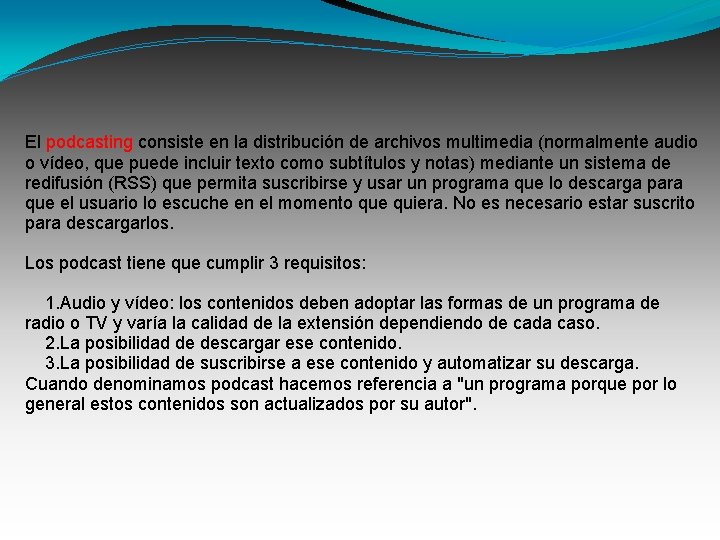 El podcasting consiste en la distribución de archivos multimedia (normalmente audio o vídeo, que puede incluir texto como subtítulos y notas) mediante un sistema de redifusión (RSS) que permita suscribirse y usar un programa que lo descarga para que el usuario lo escuche en el momento que quiera. No es necesario estar suscrito para descargarlos.

Los podcast tiene que cumplir 3 requisitos:

1.Audio y vídeo: los contenidos deben adoptar las formas de un programa de radio o TV y varía la calidad de la extensión dependiendo de cada caso.
2.La posibilidad de descargar ese contenido.
3.La posibilidad de suscribirse a ese contenido y automatizar su descarga.
Cuando denominamos podcast hacemos referencia a "un programa porque por lo general estos contenidos son actualizados por su autor".